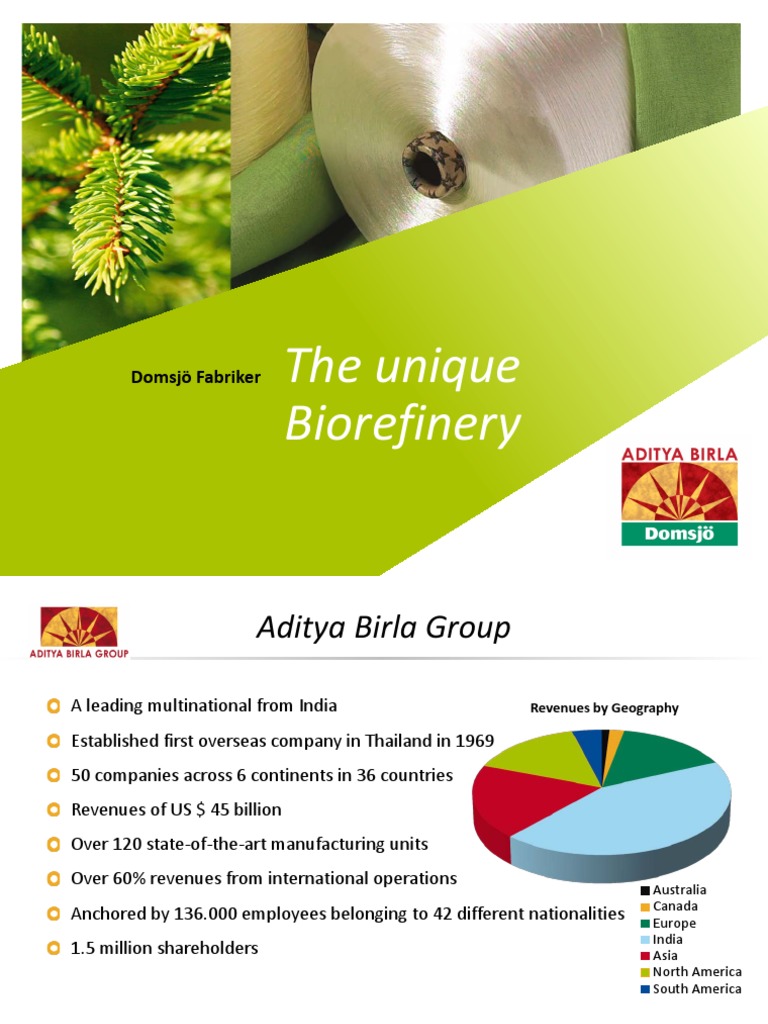 Domsjö Fabriker

The unique Biorefinery

ADITYA BIRLA
Domsjö

ADITYA BIRLA GROUP

Aditya Birla Group

A leading multinational from India

Established first overseas company in Thailand in 1969

50 companies across 6 continents in 36 countries

Revenues of US $ 45 billion

Over 120 state-of-the-art manufacturing units

Over 60% revenues from international operations

Anchored by 136.000 employees belonging to 42 different nationalities

1.5 million shareholders

Revenues by Geography

Australia
Canada
Europe
India
Asia
North America
South America